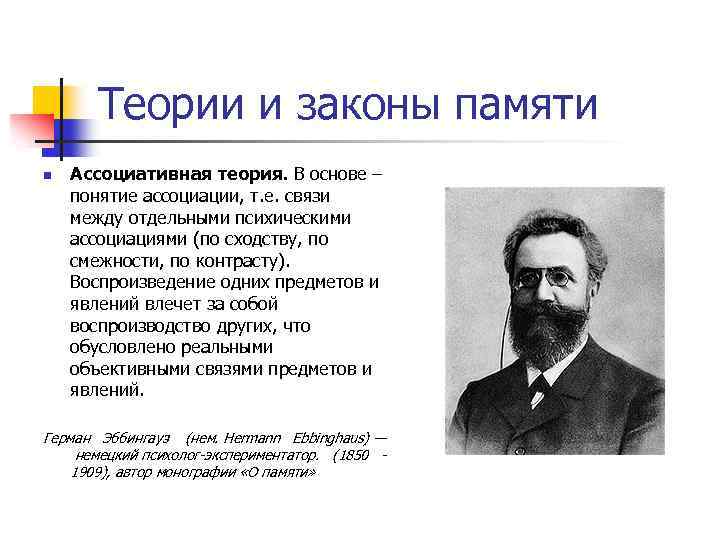 Теории и законы памяти

Ассоциативная теория. В основе – понятие ассоциации, т.е. связи между отдельными психическими ассоциациями (по сходству, по смежности, по контрасту). Воспроизведение одних предметов и явлений влечет за собой воспроизводство других, что обусловлено реальными объективными связями предметов и явлений.

Герман Эббингауз (нем. Hermann Ebbinghaus) — немецкий психолог-экспериментатор. (1850 - 1909), автор монографии «О памяти»